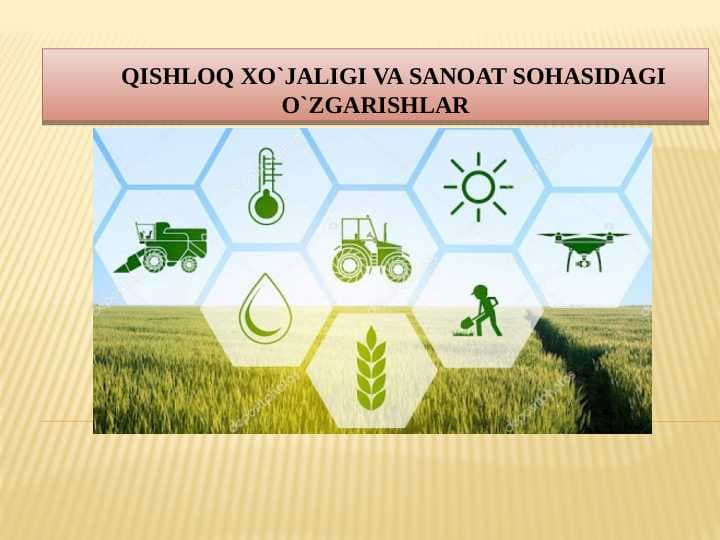 QISHLOQ XO`JALIGI VA SANOAT SOHASIDAGI O`ZGARISHLAR